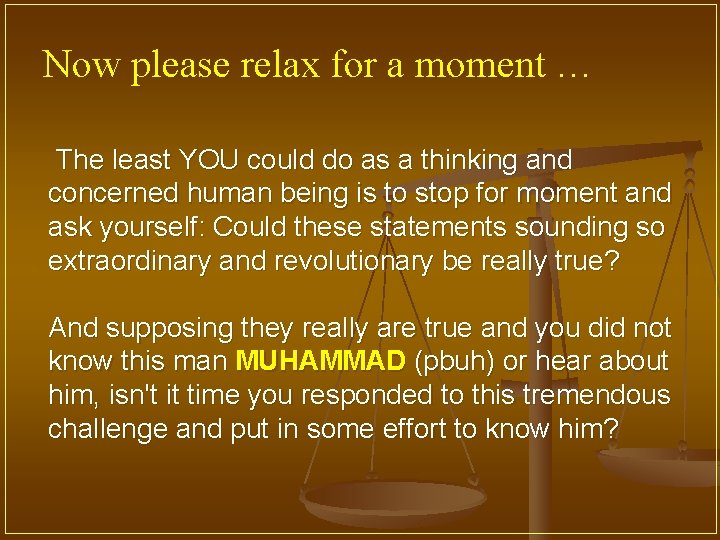 Now please relax for a moment …

The least YOU could do as a thinking and concerned human being is to stop for moment and ask yourself: Could these statements sounding so extraordinary and revolutionary be really true?

And supposing they really are true and you did not know this man MUHAMMAD (pbuh) or hear about him, isn't it time you responded to this tremendous challenge and put in some effort to know him?